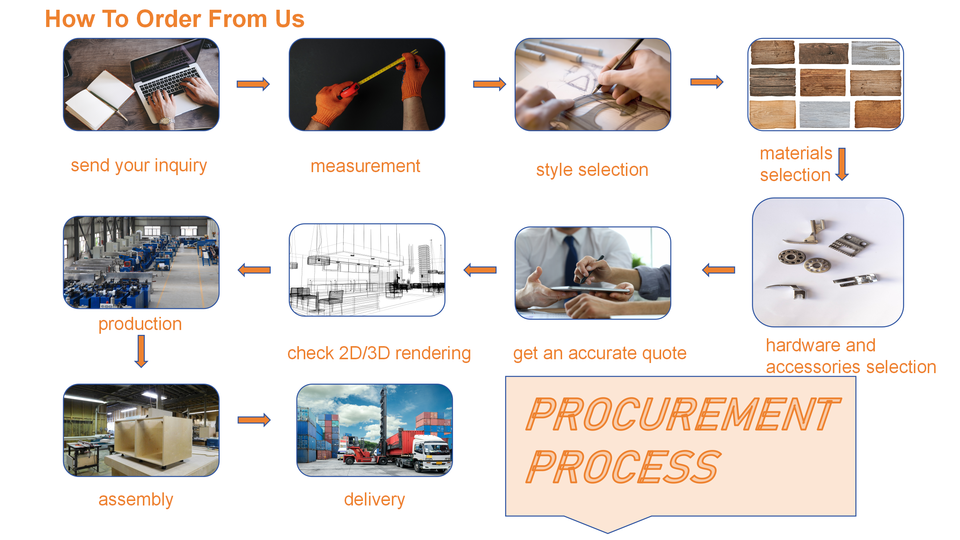 How To Order From Us

send your inquiry

measurement

style selection

materials selection

hardware and accessories selection

get an accurate quote

check 2D/3D rendering

production

assembly

delivery

PROCUREMENT PROCESS